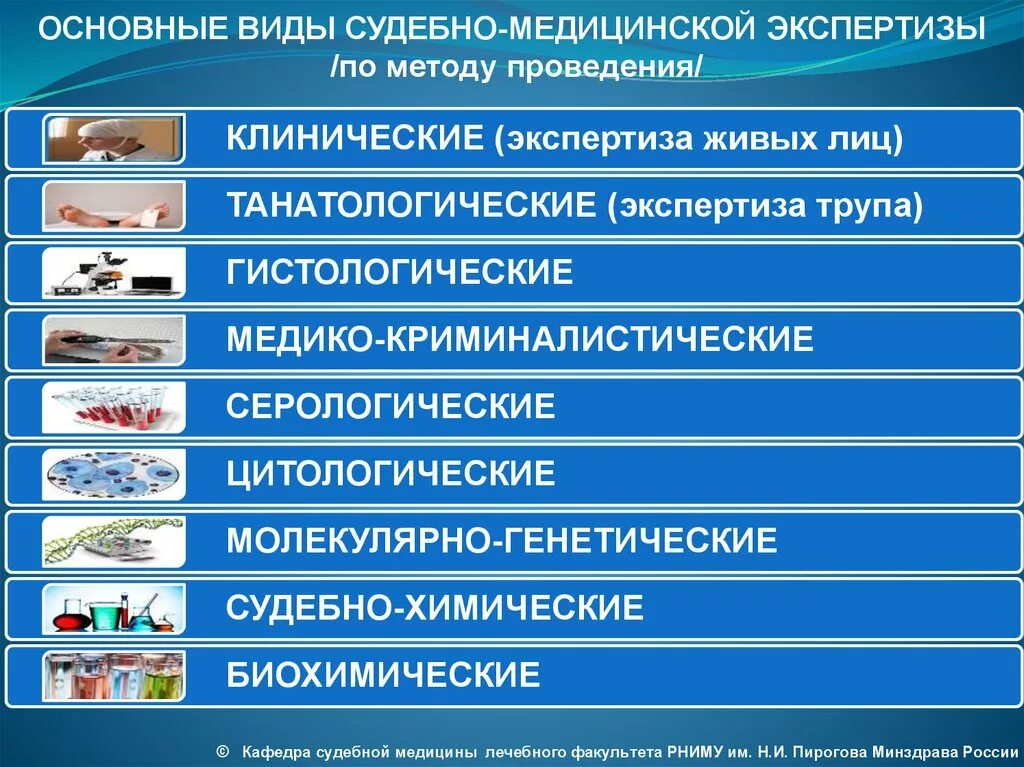 ОСНОВНЫЕ ВИДЫ СУДЕБНО-МЕДИЦИНСКОЙ ЭКСПЕРТИЗЫ /по методу проведения/

КЛИНИЧЕСКИЕ (экспертиза живых лиц)

ТАНАТОЛОГИЧЕСКИЕ (экспертиза трупа)

ГИСТОЛОГИЧЕСКИЕ

МЕДИКО-КРИМИНАЛИСТИЧЕСКИЕ

СЕРОЛОГИЧЕСКИЕ

ЦИТОЛОГИЧЕСКИЕ

МОЛЕКУЛЯРНО-ГЕНЕТИЧЕСКИЕ

СУДЕБНО-ХИМИЧЕСКИЕ

БИОХИМИЧЕСКИЕ

© Кафедра судебной медицины лечебного факультета РНИМУ им. Н.И. Пирогова Минздрава России